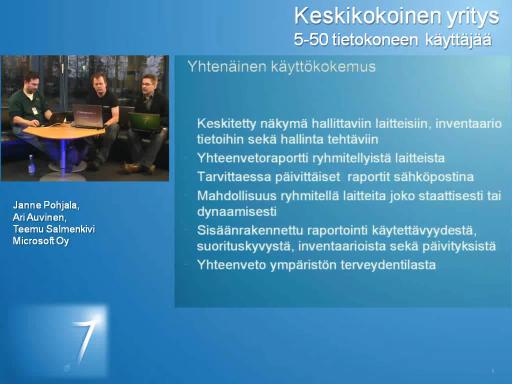 Keskikokoinen yritys
5-50 tietokoneen käyttäjää

Yhtenäinen käyttökokemus

Keskitetty näkymä hallittaviin laitteisiin, inventaario tietoihin sekä hallinta tehtäviin

Yhteenvetoraportti ryhmitellyistä laitteista

Tarvittaessa päivittäiset raportit sähköpostina

Mahdollisuus ryhmitellä laitteita joko staattisesti tai dynaamisesti

Sisäänrakennettu raportointi käytettävyydestä, suorituskyvystä, inventaarioista sekä päivityksistä

Yhteenveto ympäristön terveydentilasta

Janne Pohjala,
Ari Auvinen,
Teemu Salmenkivi
Microsoft Oy

7